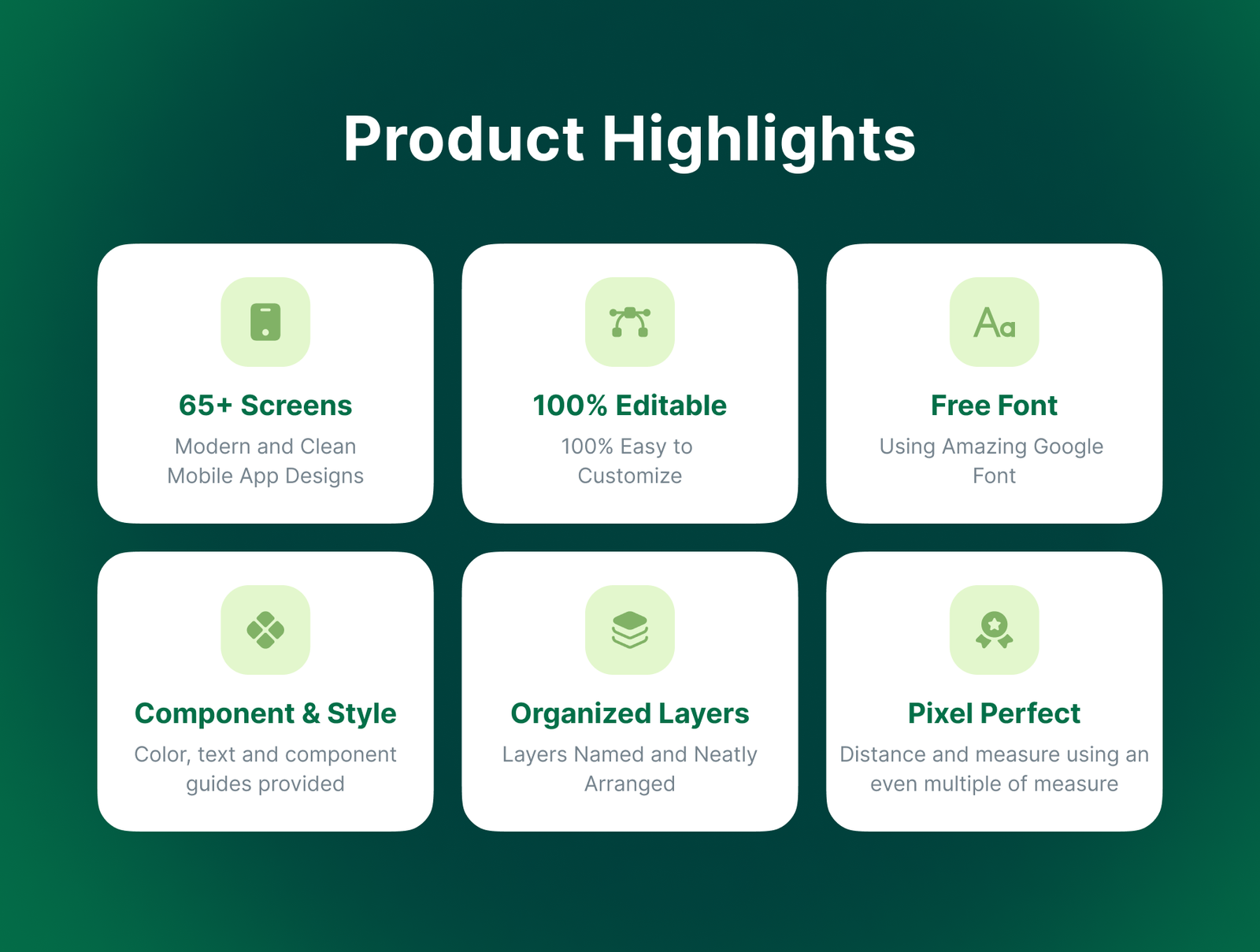 Product Highlights

65+ Screens
Modern and Clean Mobile App Designs

100% Editable
100% Easy to Customize

Aa
Free Font
Using Amazing Google Font

Component & Style
Color, text and component guides provided

Organized Layers
Layers Named and Neatly Arranged

Pixel Perfect
Distance and measure using an even multiple of measure